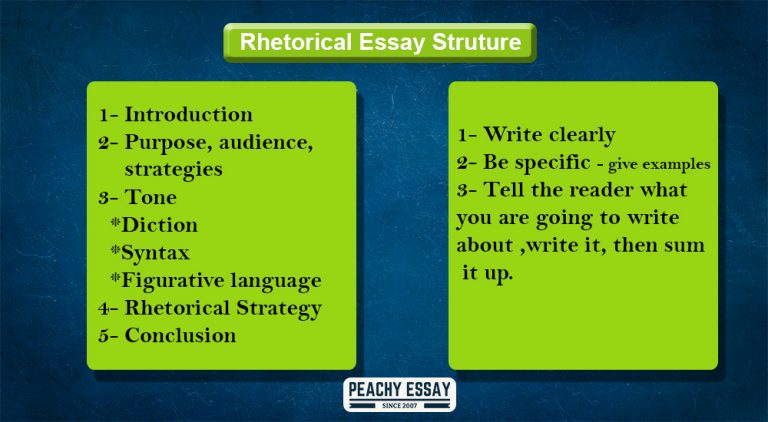 Rhetorical Essay Struture

1- Introduction
2- Purpose, audience, strategies
3- Tone
*Diction
*Syntax
*Figurative language
4- Rhetorical Strategy
5- Conclusion

1- Write clearly
2- Be specific - give examples
3- Tell the reader what you are going to write about ,write it, then sum it up.

PEACHY ESSAY
SINCE 2007